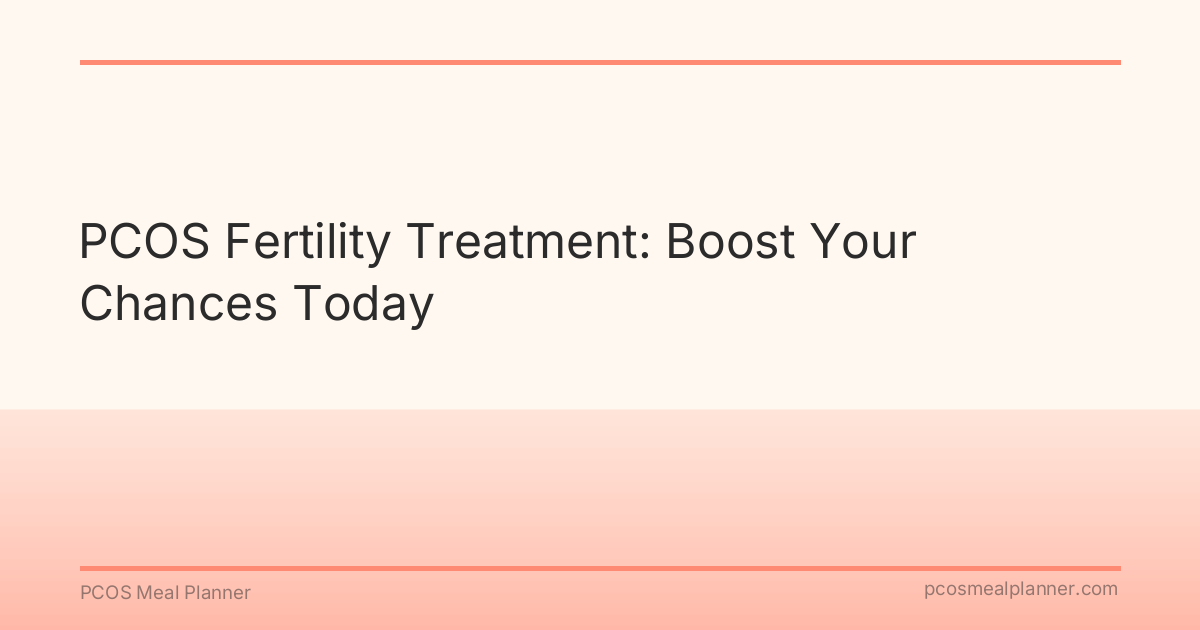 PCOS Fertility Treatment: Boost Your Chances Today

PCOS Meal Planner

pcosmealplanner.com